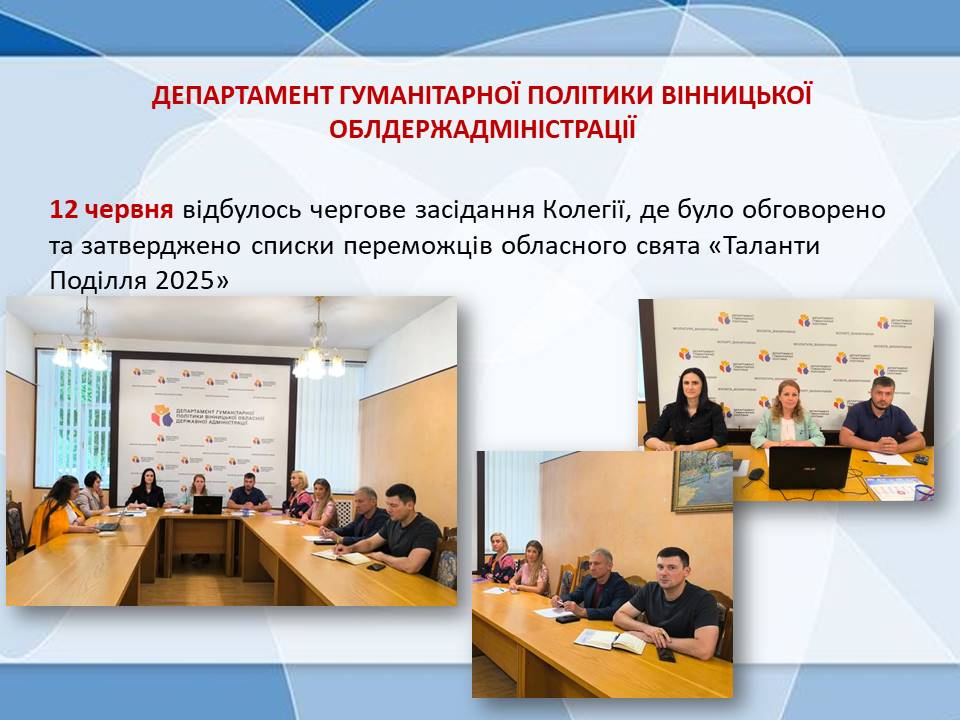 ДЕПАРТАМЕНТ ГУМАНІТАРНОЇ ПОЛІТИКИ ВІННИЦЬКОЇ ОБЛДЕРЖАДМІНІСТРАЦІЇ

12 червня відбулось чергове засідання Колегії, де було обговорено та затверджено списки переможців обласного свята «Таланти Поділля 2025»

ДЕПАРТАМЕНТ ГУМАНІТАРНОЇ ПОЛІТИКИ ВІННИЦЬКОЇ ОБЛАСНОЇ ДЕРЖАВНОЇ АДМІНІСТРАЦІЇ